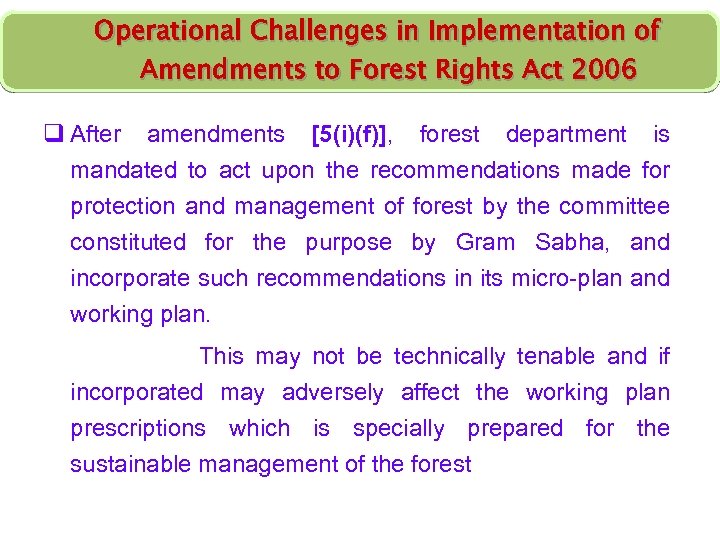 Operational Challenges in Implementation of Amendments to Forest Rights Act 2006

❑ After amendments [5(i)(f)], forest department is mandated to act upon the recommendations made for protection and management of forest by the committee constituted for the purpose by Gram Sabha, and incorporate such recommendations in its micro-plan and working plan.

This may not be technically tenable and if incorporated may adversely affect the working plan prescriptions which is specially prepared for the sustainable management of the forest